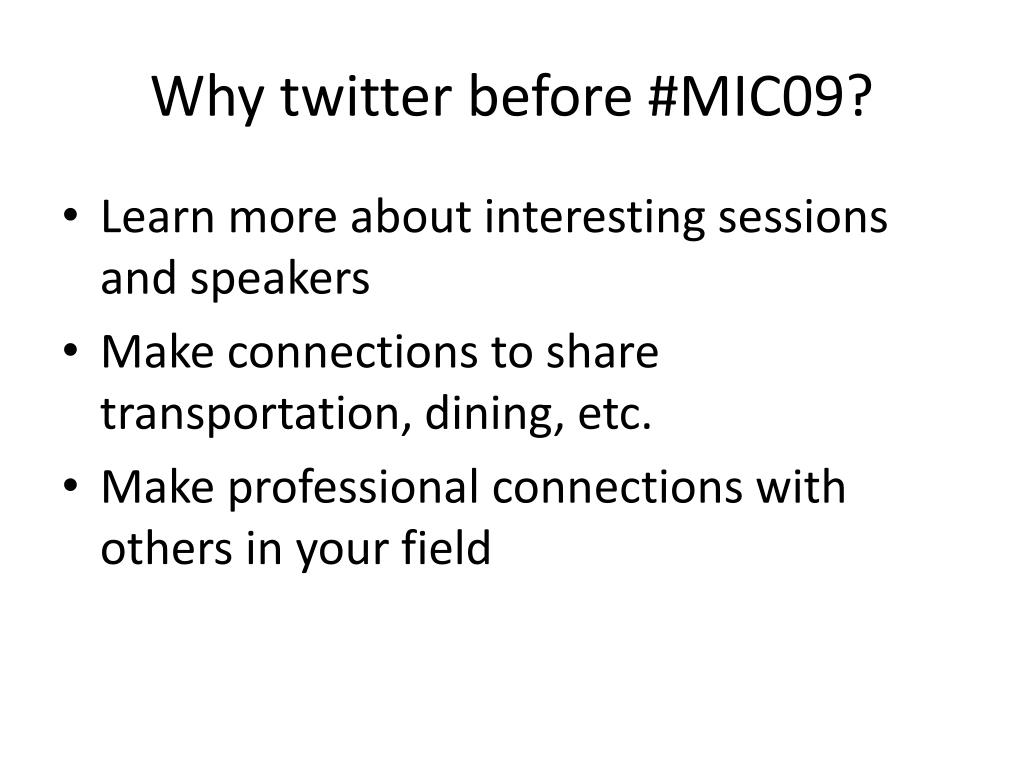 Why twitter before #MIC09?

• Learn more about interesting sessions and speakers
• Make connections to share transportation, dining, etc.
• Make professional connections with others in your field